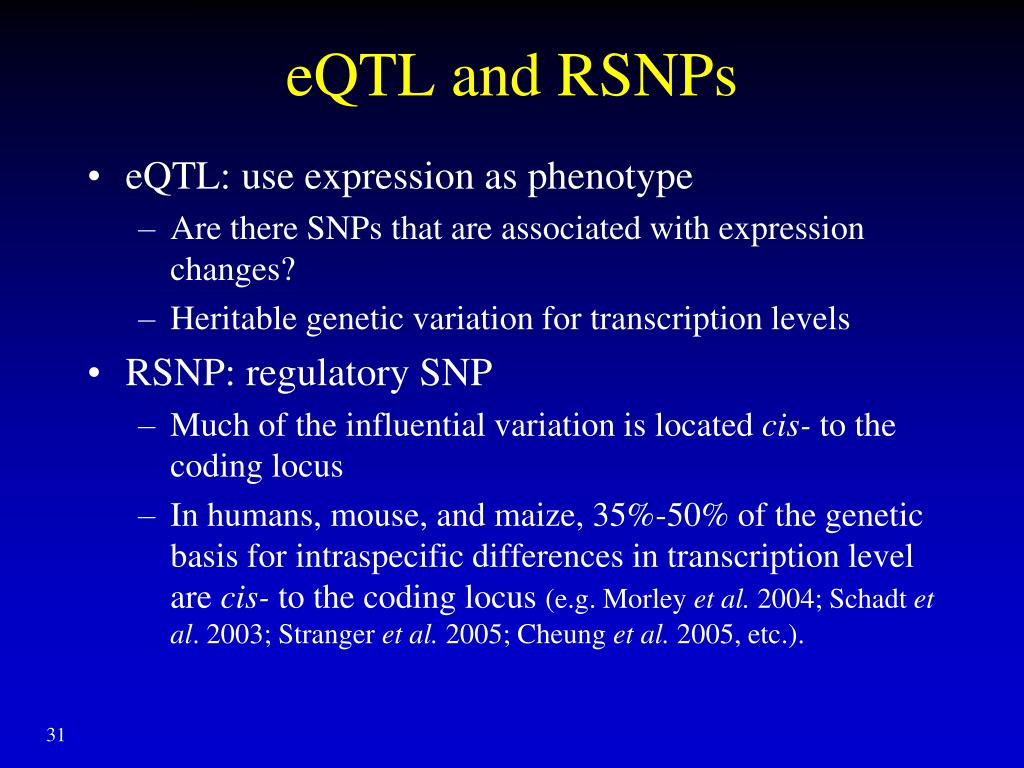 eQTL and RSNPs

• eQTL: use expression as phenotype
  – Are there SNPs that are associated with expression changes?
  – Heritable genetic variation for transcription levels
• RSNP: regulatory SNP
  – Much of the influential variation is located cis- to the coding locus
  – In humans, mouse, and maize, 35%-50% of the genetic basis for intraspecific differences in transcription level are cis- to the coding locus (e.g. Morley et al. 2004; Schadt et al. 2003; Stranger et al. 2005; Cheung et al. 2005, etc.).

31